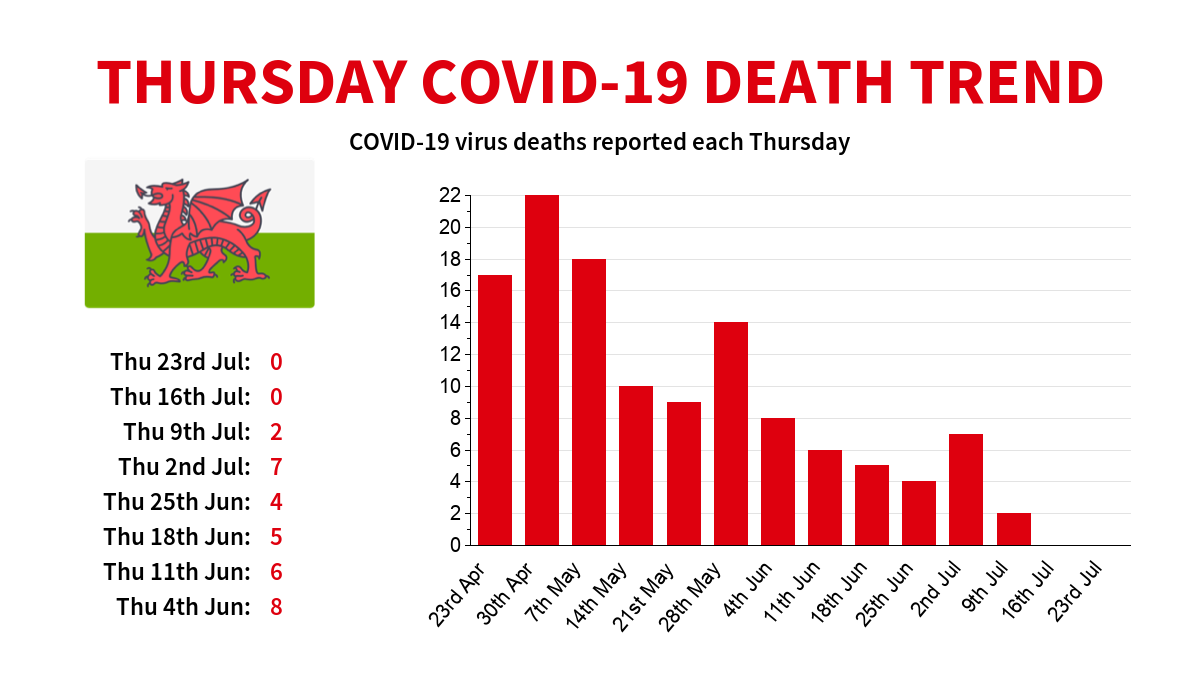 THURSDAY COVID-19 DEATH TREND

COVID-19 virus deaths reported each Thursday

Thu 23rd Jul: 0
Thu 16th Jul: 0
Thu 9th Jul: 2
Thu 2nd Jul: 7
Thu 25th Jun: 4
Thu 18th Jun: 5
Thu 11th Jun: 6
Thu 4th Jun: 8

22
20
18
16
14
12
10
8
6
4
2
0

23rd Apr
30th Apr
7th May
14th May
21st May
28th May
4th Jun
11th Jun
18th Jun
25th Jun
2nd Jul
9th Jul
16th Jul
23rd Jul